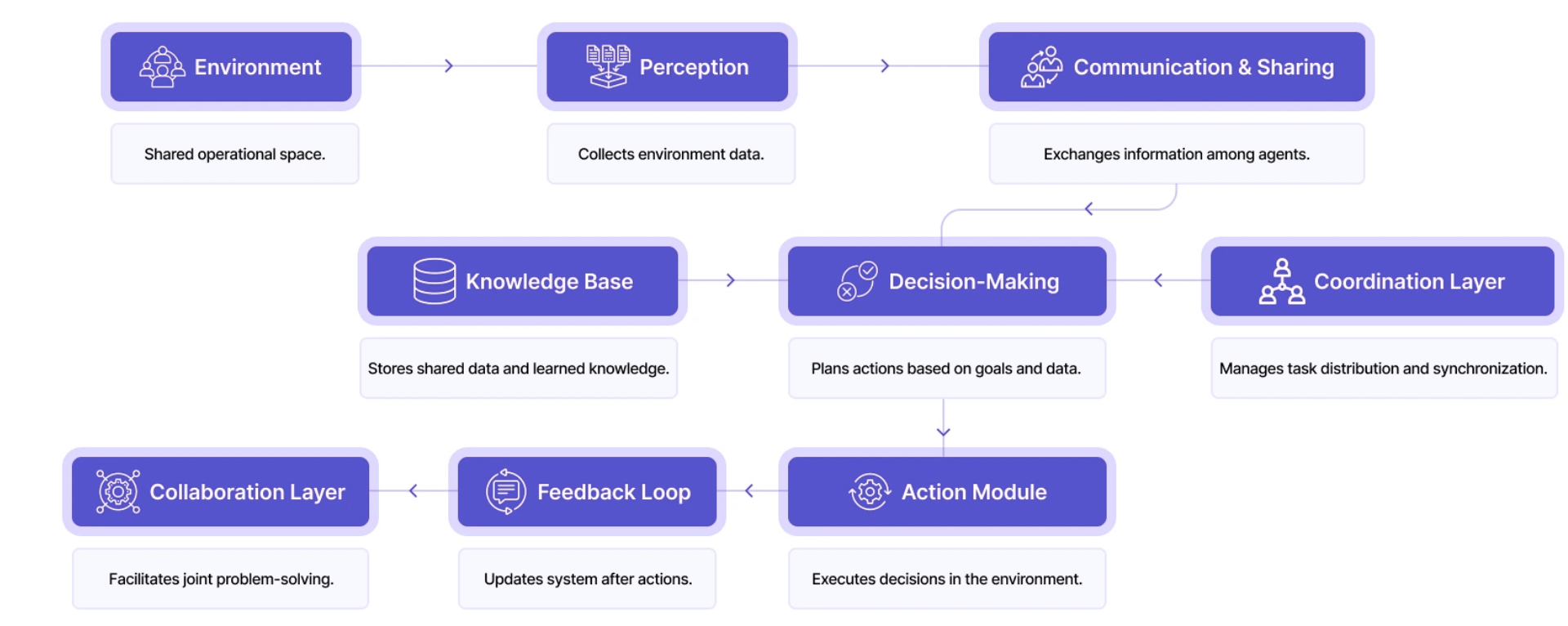 Environment

Shared operational space.

Perception

Collects environment data.

Communication & Sharing

Exchanges information among agents.

Knowledge Base

Stores shared data and learned knowledge.

Decision-Making

Plans actions based on goals and data.

Coordination Layer

Manages task distribution and synchronization.

Collaboration Layer

Facilitates joint problem-solving.

Feedback Loop

Updates system after actions.

Action Module

Executes decisions in the environment.